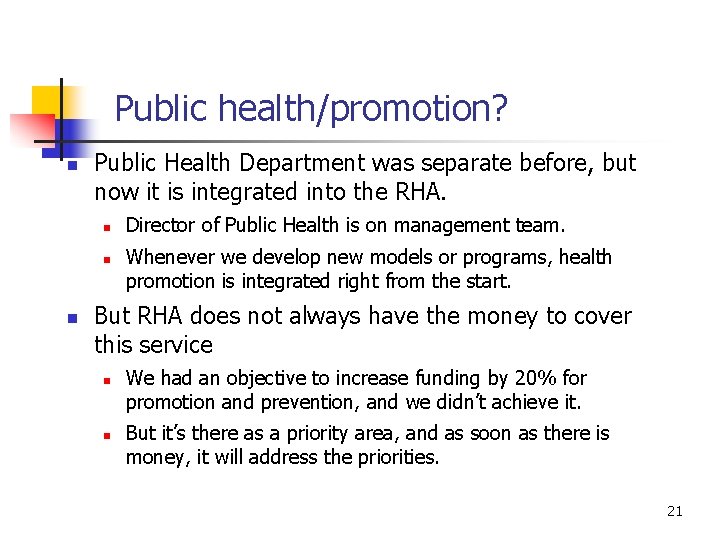 Public health/promotion?

- Public Health Department was separate before, but now it is integrated into the RHA.
  - Director of Public Health is on management team.
  - Whenever we develop new models or programs, health promotion is integrated right from the start.
- But RHA does not always have the money to cover this service
  - We had an objective to increase funding by 20% for promotion and prevention, and we didn't achieve it.
  - But it's there as a priority area, and as soon as there is money, it will address the priorities.

21